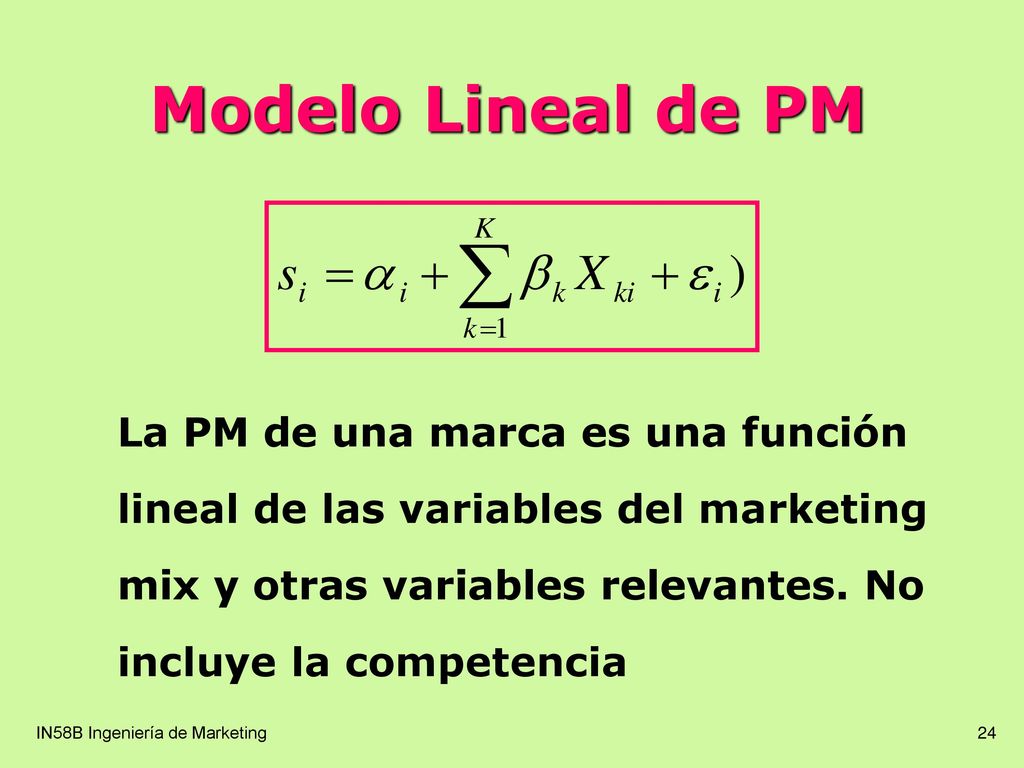 Modelo Lineal de PM

$s_i = \alpha_i + \sum_{k=1}^{K} \beta_k X_{ki} + \varepsilon_i)$

La PM de una marca es una función lineal de las variables del marketing mix y otras variables relevantes. No incluye la competencia

IN58B Ingeniería de Marketing

24